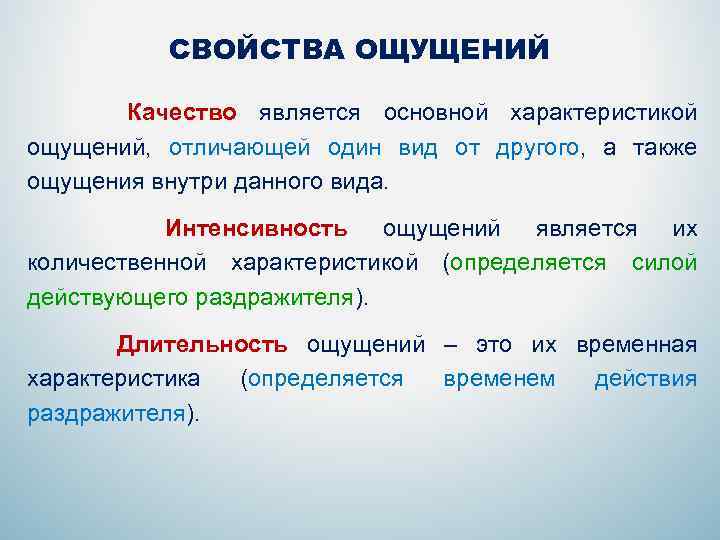 СВОЙСТВА ОЩУЩЕНИЙ

Качество является основной характеристикой ощущений, отличающей один вид от другого, а также ощущения внутри данного вида.

Интенсивность ощущений является их количественной характеристикой (определяется силой действующего раздражителя).

Длительность ощущений – это их временная характеристика (определяется временем действия раздражителя).